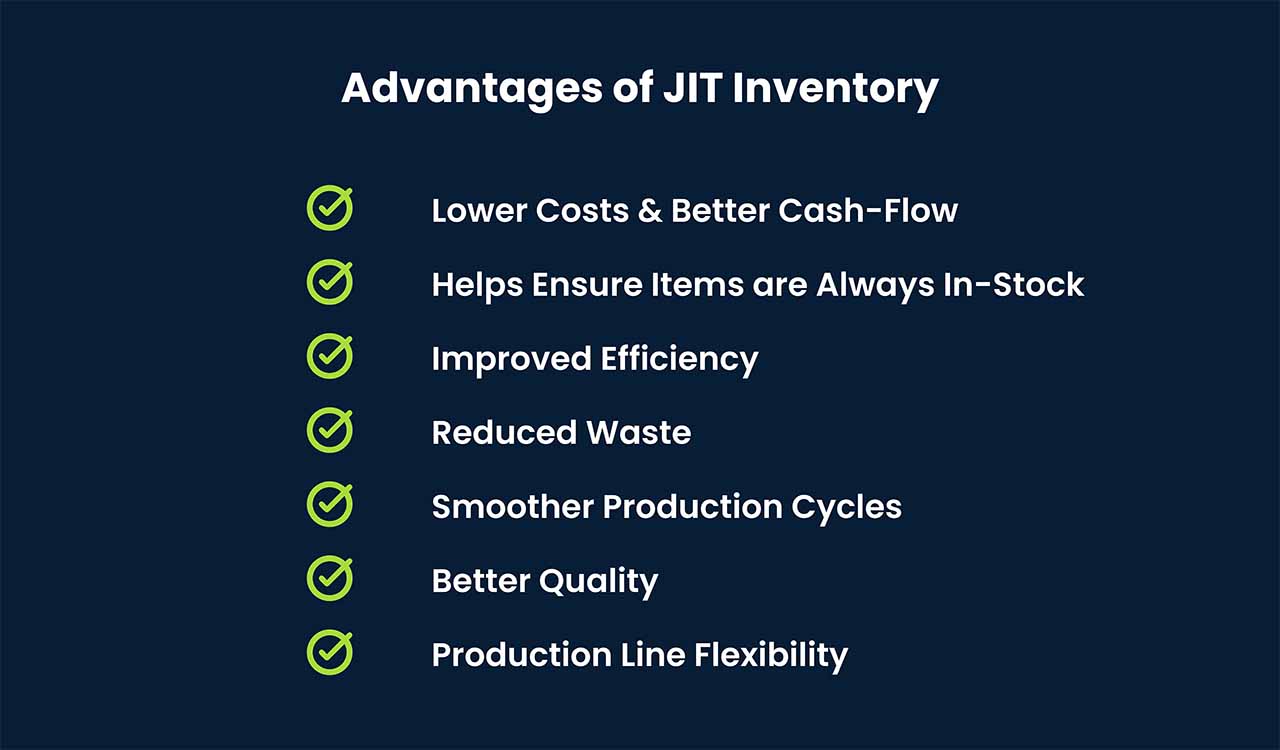 Advantages of JIT Inventory

Lower Costs & Better Cash-Flow

Helps Ensure Items are Always In-Stock

Improved Efficiency

Reduced Waste

Smoother Production Cycles

Better Quality

Production Line Flexibility